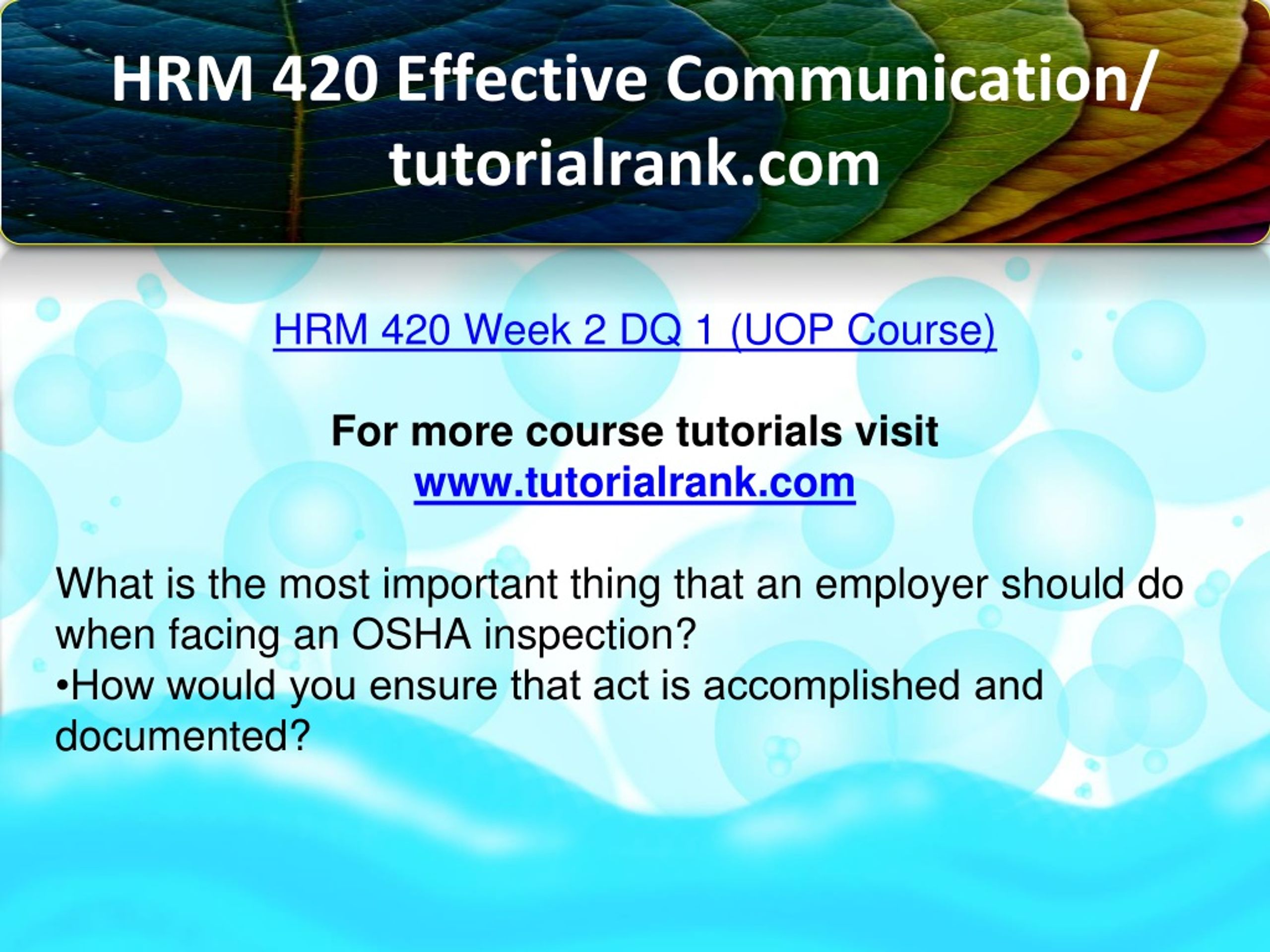 HRM 420 Effective Communication/ tutorialrank.com

HRM 420 Week 2 DQ 1 (UOP Course)

For more course tutorials visit
www.tutorialrank.com

What is the most important thing that an employer should do when facing an OSHA inspection?
•How would you ensure that act is accomplished and documented?